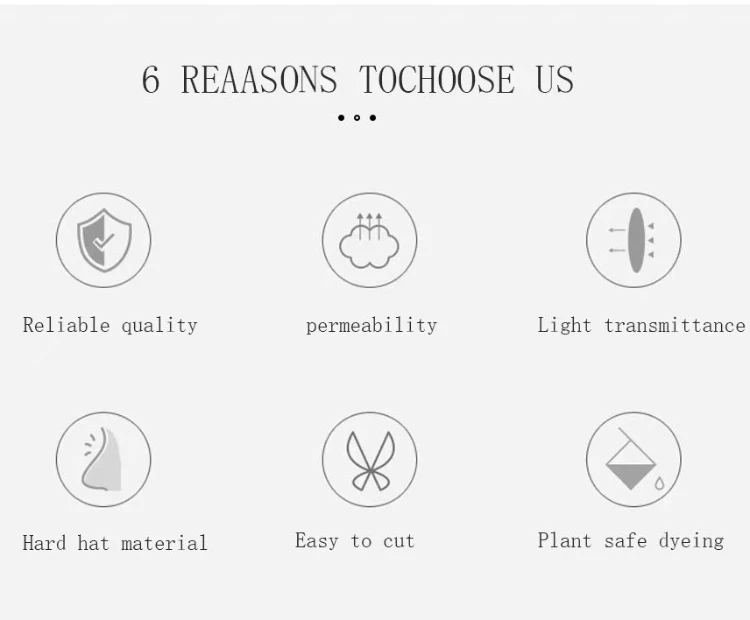 6 REAASONS TOCHOOSE US

Reliable quality

permeability

Light transmittance

Hard hat material

Easy to cut

Plant safe dyeing